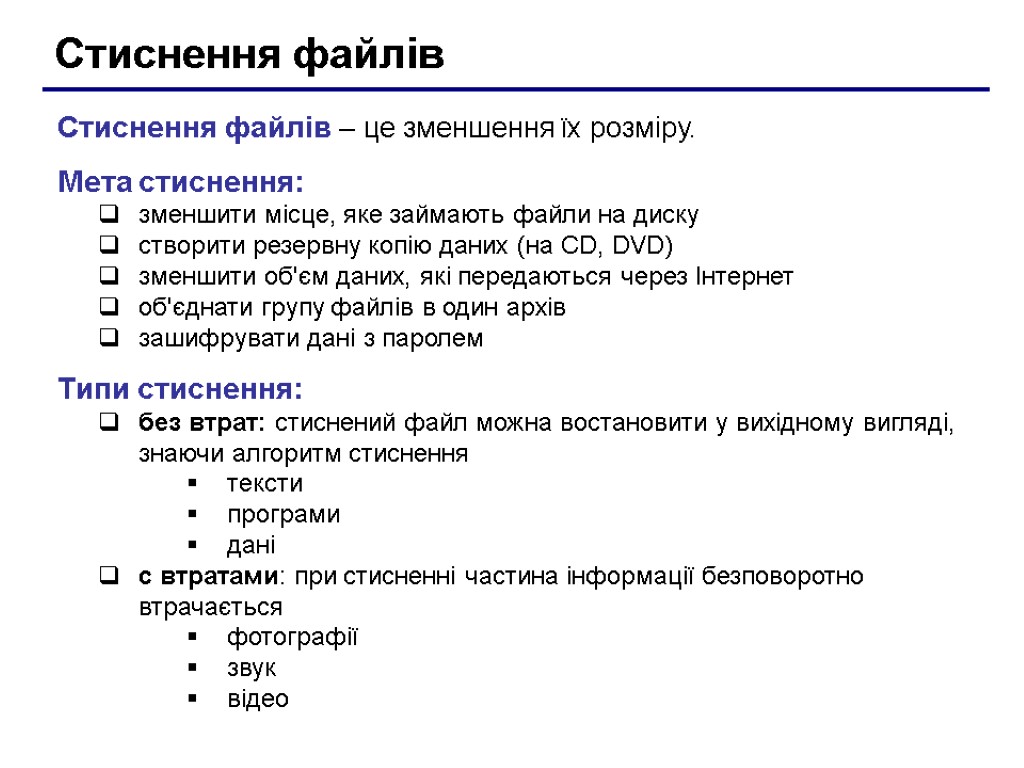 Стиснення файлів

Стиснення файлів – це зменшення їх розміру.

Мета стиснення:
- зменшити місце, яке займають файли на диску
- створити резервну копію даних (на CD, DVD)
- зменшити об'єм даних, які передаються через Інтернет
- об'єднати групу файлів в один архів
- зашифрувати дані з паролем

Типи стиснення:
- без втрат: стиснений файл можна востановити у вихідному вигляді, знаючи алгоритм стиснення
  - тексти
  - програми
  - дані
- с втратами: при стисненні частина інформації безповоротно втрачається
  - фотографії
  - звук
  - відео